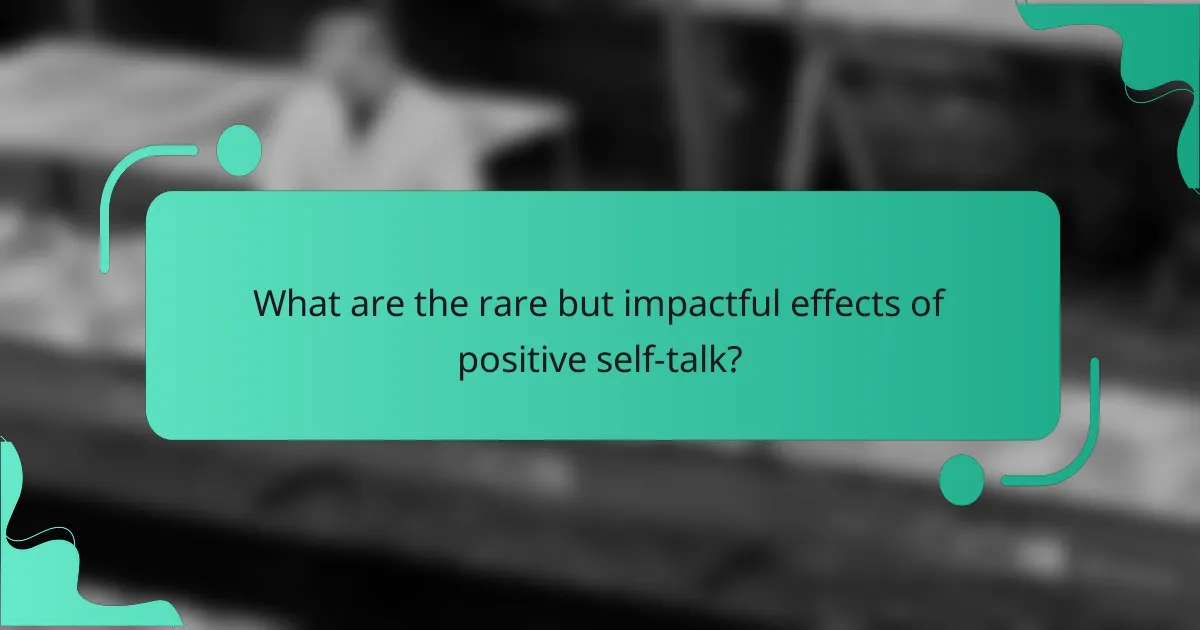 What are the rare but impactful effects of positive self-talk?